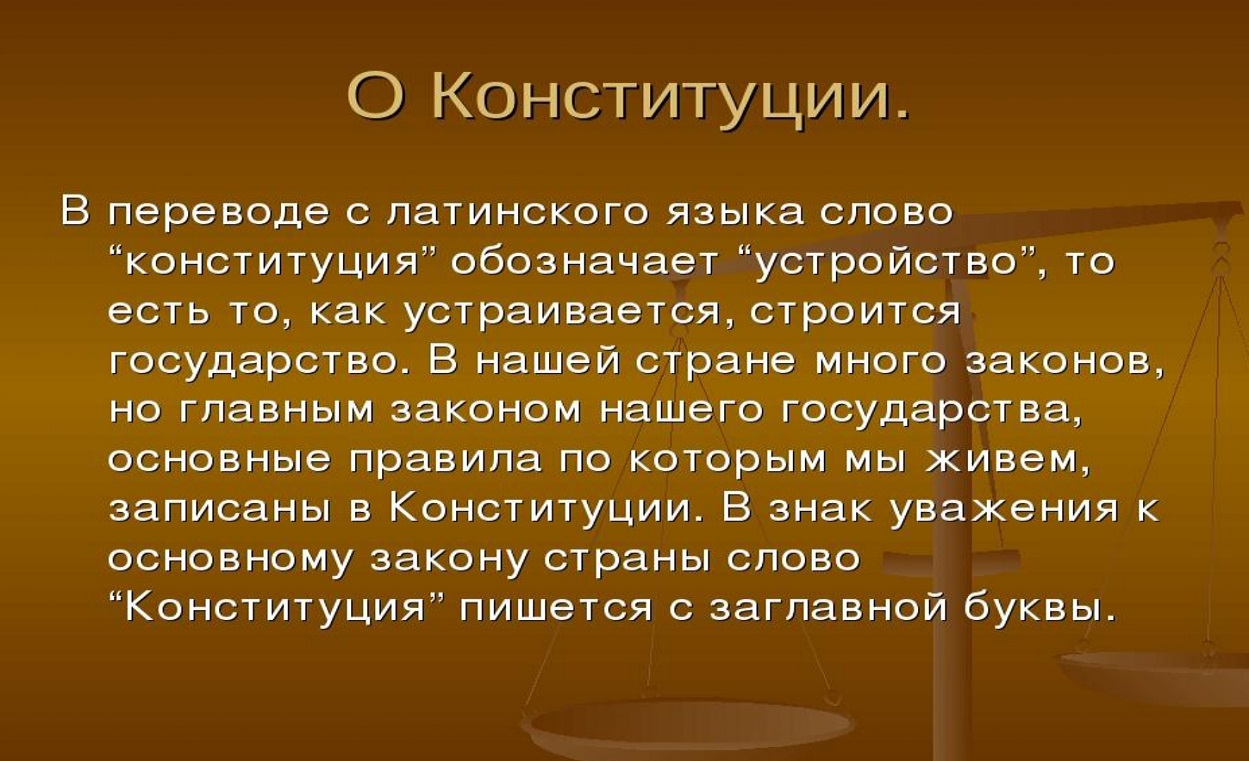 О Конституции.

В переводе с латинского языка слово “конституция” обозначает “устройство”, то есть то, как устраивается, строится государство. В нашей стране много законов, но главным законом нашего государства, основные правила по которым мы живем, записаны в Конституции. В знак уважения к основному закону страны слово “Конституция” пишется с заглавной буквы.